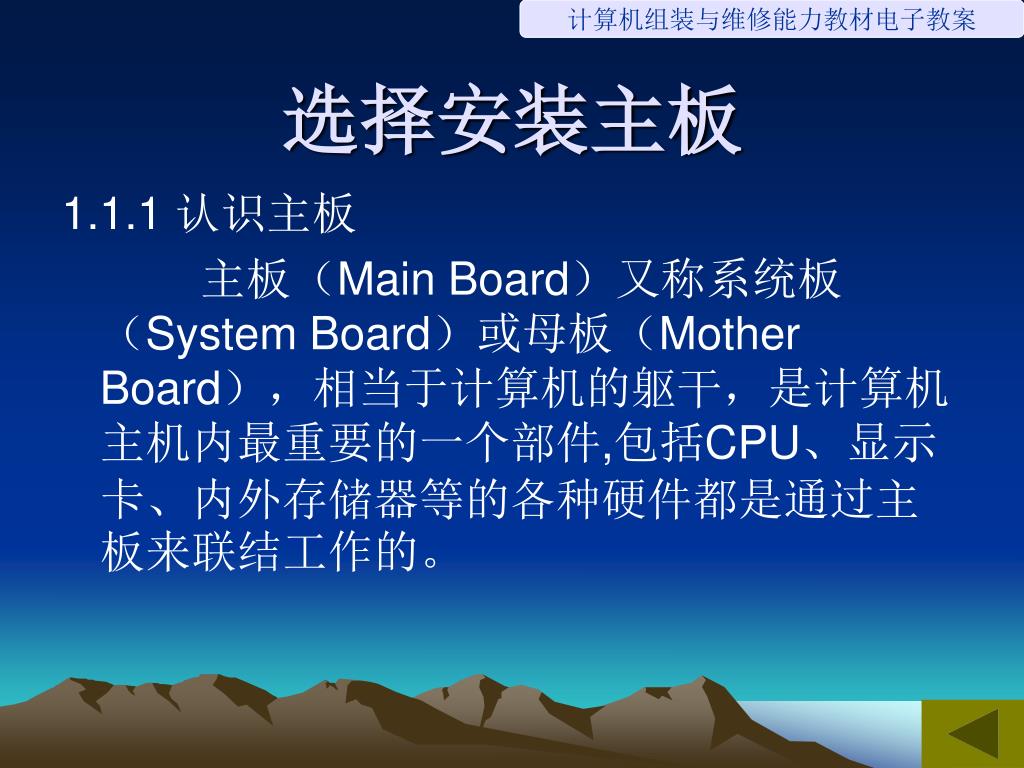 计算机组装与维修能力教材电子教案

选择安装主板

1.1.1 认识主板

主板（Main Board）又称系统板（System Board）或母板（Mother Board），相当于计算机的躯干，是计算机主机内最重要的一个部件,包括CPU、显示卡、内外存储器等的各种硬件都是通过主板来联结工作的。